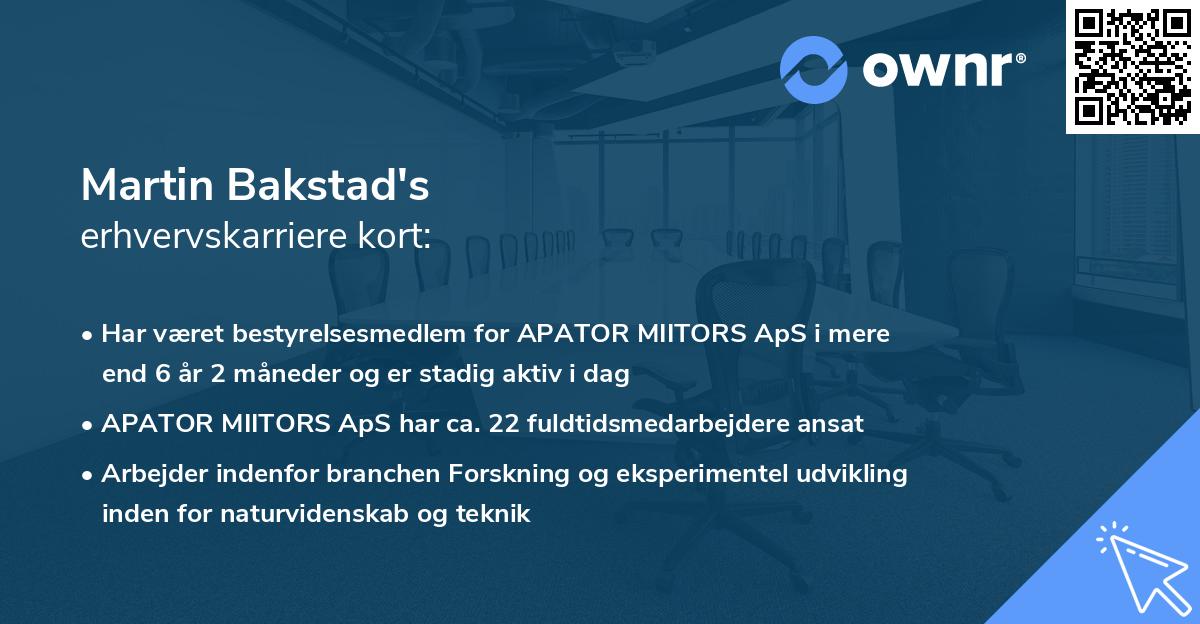 ownr®

Martin Bakstad's
erhvervskarriere kort:

• Har været bestyrelsesmedlem for APATOR MIITORS ApS i mere end 6 år 2 måneder og er stadig aktiv i dag
• APATOR MIITORS ApS har ca. 22 fuldtidsmedarbejdere ansat
• Arbejder indenfor branchen Forskning og eksperimentel udvikling inden for naturvidenskab og teknik